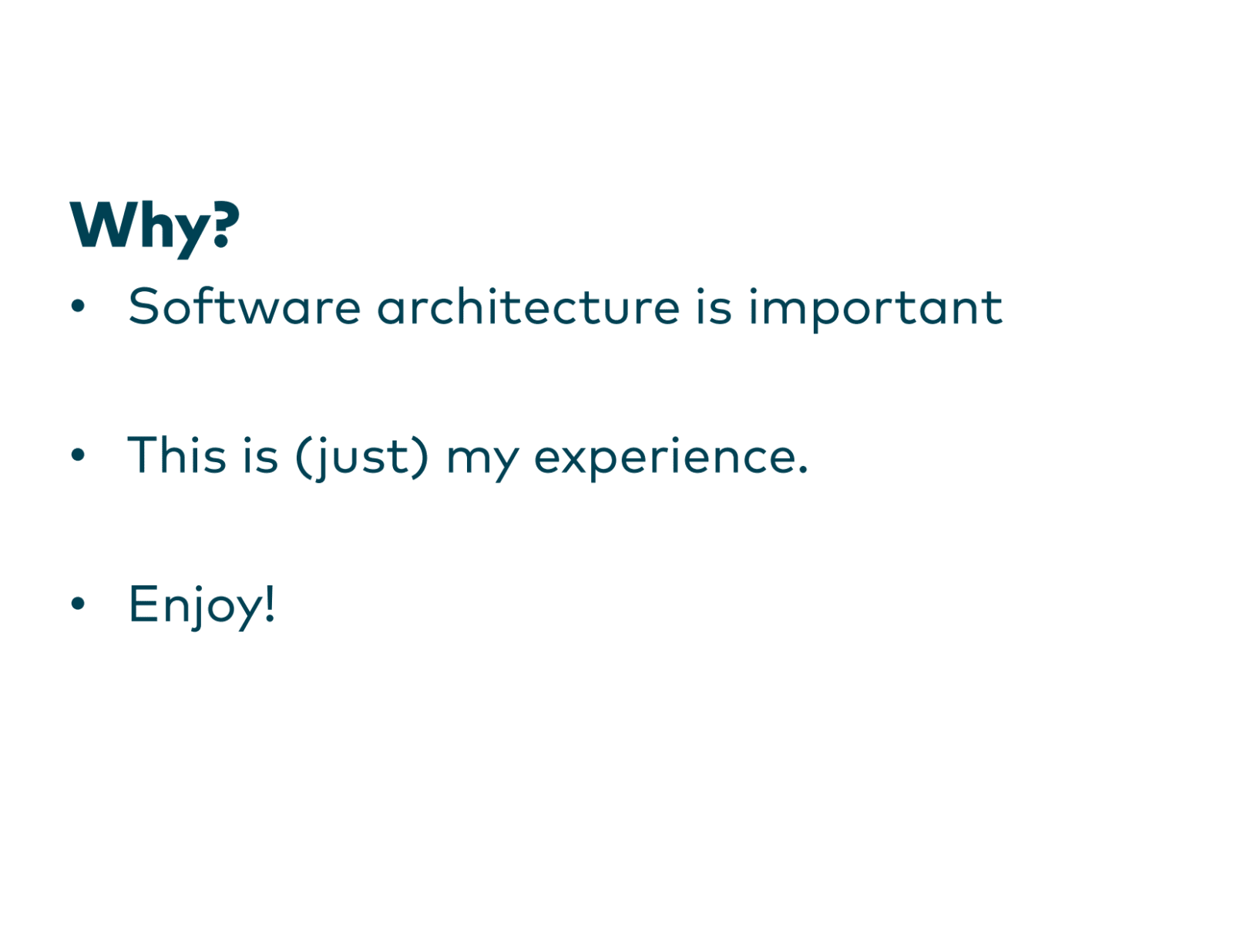 Why?

• Software architecture is important

• This is (just) my experience.

• Enjoy!